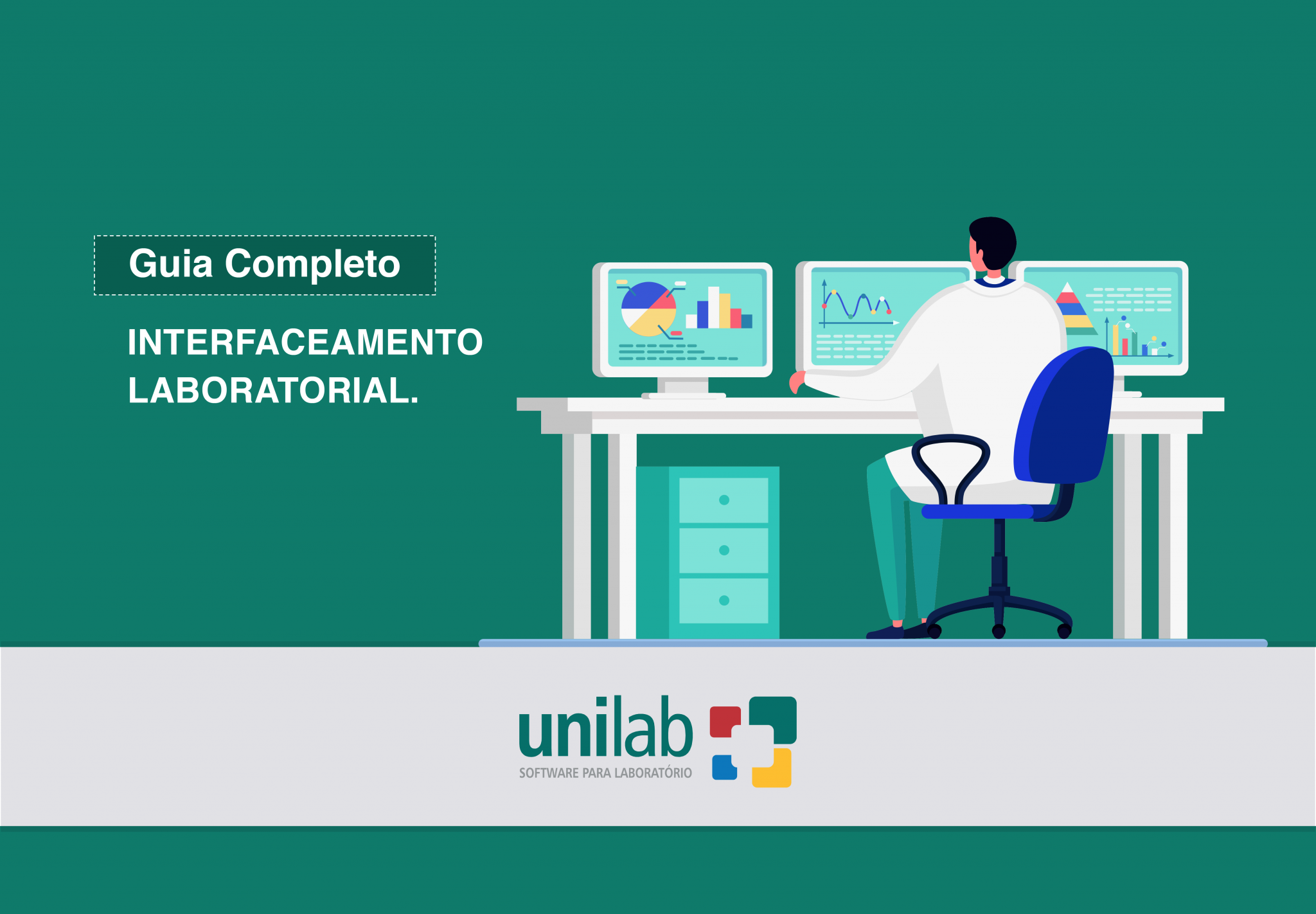 Guia Completo

INTERFACEAMENTO LABORATORIAL.

unilab
SOFTWARE PARA LABORATÓRIO